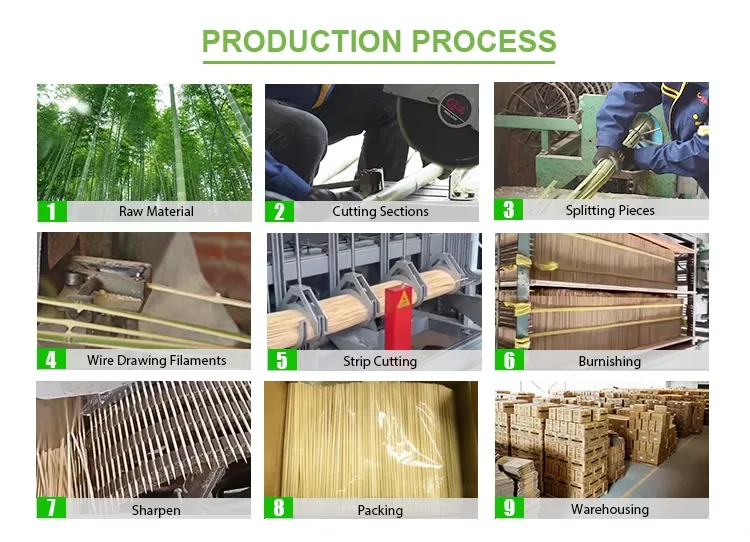 PRODUCTION PROCESS

1 Raw Material

2 Cutting Sections

3 Splitting Pieces

4 Wire Drawing Filaments

5 Strip Cutting

6 Burnishing

7 Sharpen

8 Packing

9 Warehousing